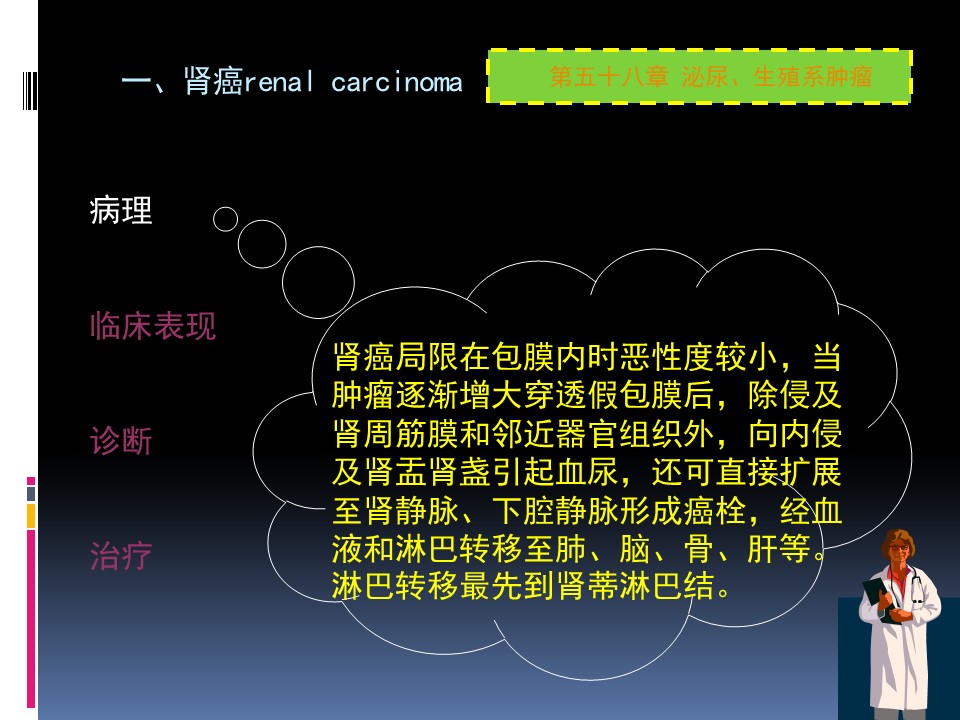 一、肾癌renal carcinoma

第五十八章 泌尿、生殖系肿瘤

病理

临床表现

诊断

治疗

肾癌局限在包膜内时恶性度较小，当肿瘤逐渐增大穿透假包膜后，除侵及肾周筋膜和邻近器官组织外，向内侵及肾盂肾盏引起血尿，还可直接扩展至肾静脉、下腔静脉形成癌栓，经血液和淋巴转移至肺、脑、骨、肝等。淋巴转移最先到肾蒂淋巴结。